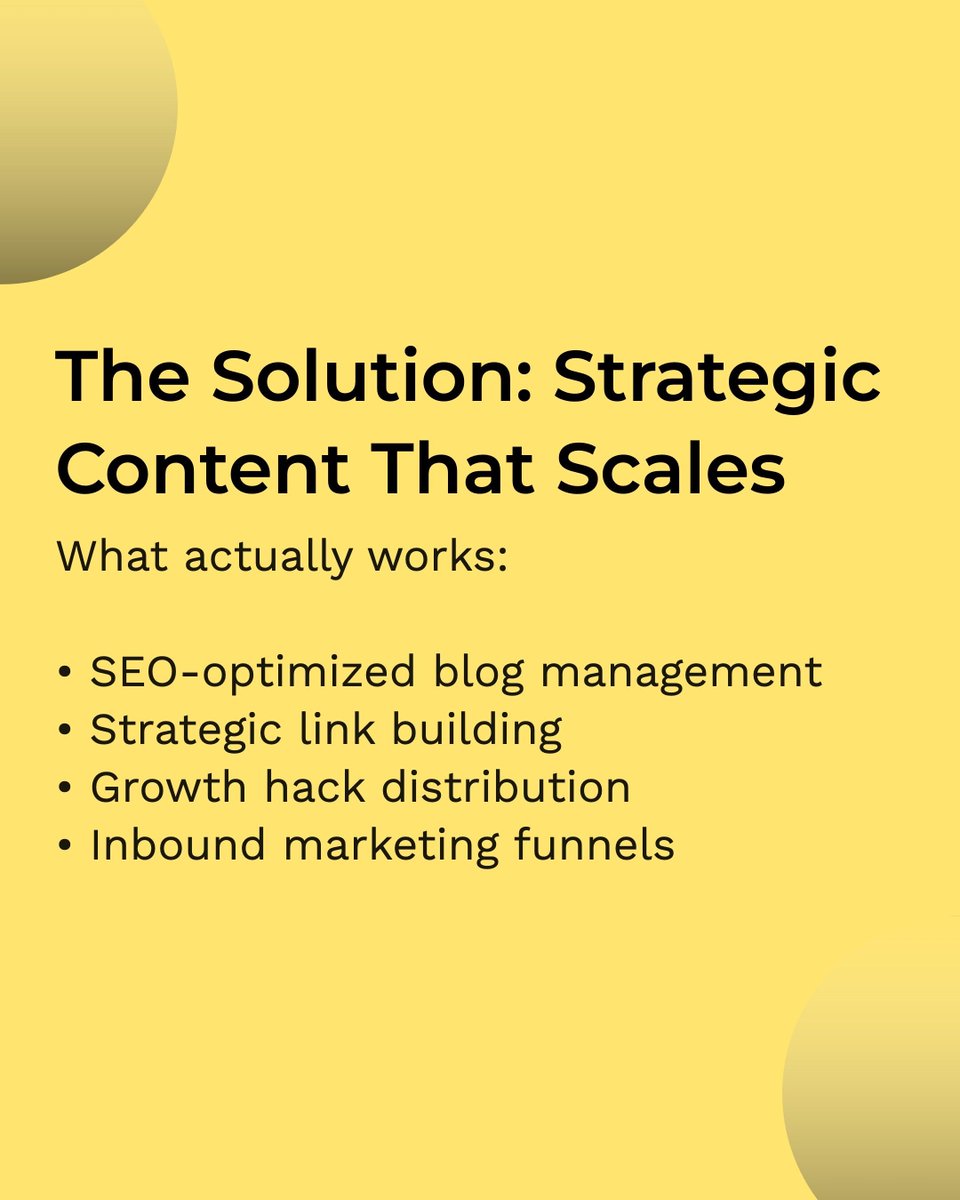 The Solution: Strategic Content That Scales

What actually works:

• SEO-optimized blog management
• Strategic link building
• Growth hack distribution
• Inbound marketing funnels